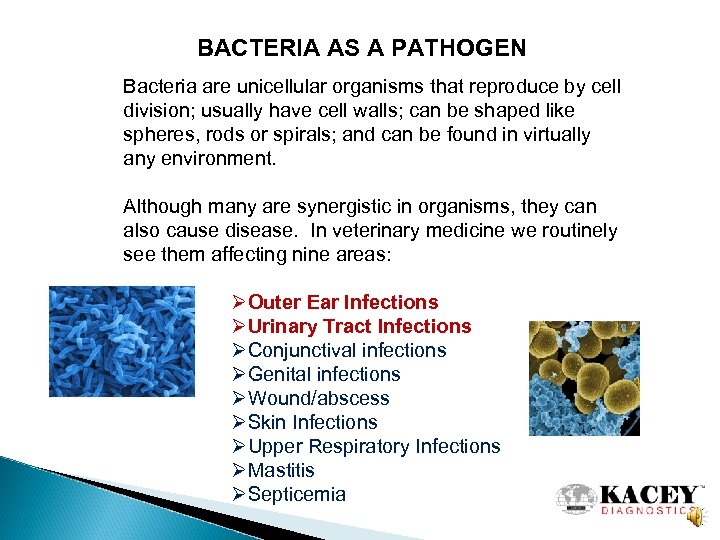 BACTERIA AS A PATHOGEN

Bacteria are unicellular organisms that reproduce by cell division; usually have cell walls; can be shaped like spheres, rods or spirals; and can be found in virtually any environment.

Although many are synergistic in organisms, they can also cause disease. In veterinary medicine we routinely see them affecting nine areas:

➢Outer Ear Infections
➢Urinary Tract Infections
➢Conjunctival infections
➢Genital infections
➢Wound/abscess
➢Skin Infections
➢Upper Respiratory Infections
➢Mastitis
➢Septicemia

KACEY™
DIAGNOSTICS